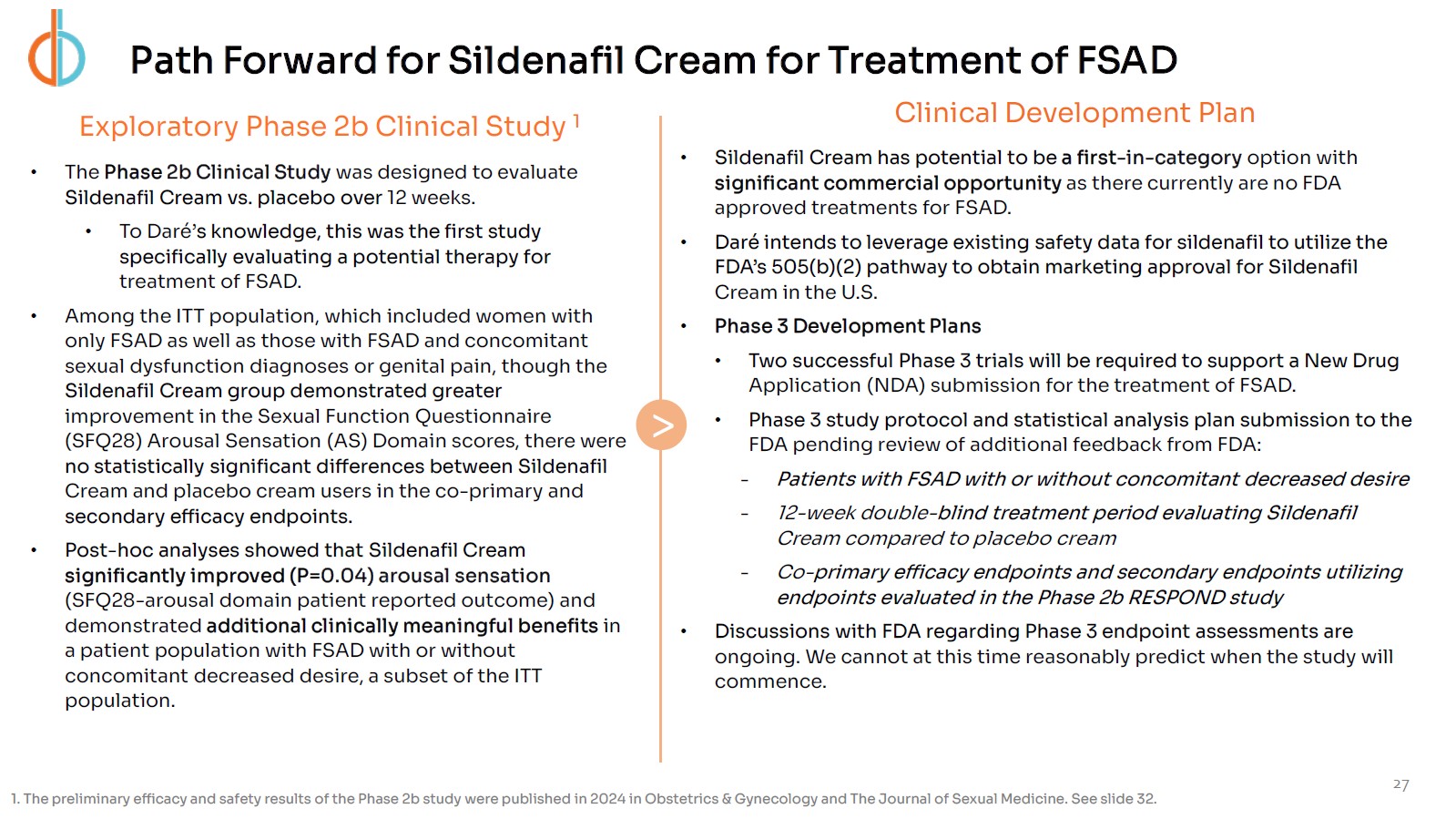 Path Forward for Sildenafil Cream for Treatment of FSAD

Exploratory Phase 2b Clinical Study $^1$

• The Phase 2b Clinical Study was designed to evaluate Sildenafil Cream vs. placebo over 12 weeks.

• To Daré's knowledge, this was the first study specifically evaluating a potential therapy for treatment of FSAD.

• Among the ITT population, which included women with only FSAD as well as those with FSAD and concomitant sexual dysfunction diagnoses or genital pain, though the Sildenafil Cream group demonstrated greater improvement in the Sexual Function Questionnaire (SFQ28) Arousal Sensation (AS) Domain scores, there were no statistically significant differences between Sildenafil Cream and placebo cream users in the co-primary and secondary efficacy endpoints.

• Post-hoc analyses showed that Sildenafil Cream significantly improved (P=0.04) arousal sensation (SFQ28-arousal domain patient reported outcome) and demonstrated additional clinically meaningful benefits in a patient population with FSAD with or without concomitant decreased desire, a subset of the ITT population.

>

Clinical Development Plan

• Sildenafil Cream has potential to be a first-in-category option with significant commercial opportunity as there currently are no FDA approved treatments for FSAD.

• Daré intends to leverage existing safety data for sildenafil to utilize the FDA's 505(b)(2) pathway to obtain marketing approval for Sildenafil Cream in the U.S.

• Phase 3 Development Plans

• Two successful Phase 3 trials will be required to support a New Drug Application (NDA) submission for the treatment of FSAD.

• Phase 3 study protocol and statistical analysis plan submission to the FDA pending review of additional feedback from FDA:

- Patients with FSAD with or without concomitant decreased desire

- 12-week double-blind treatment period evaluating Sildenafil Cream compared to placebo cream

- Co-primary efficacy endpoints and secondary endpoints utilizing endpoints evaluated in the Phase 2b RESPOND study

• Discussions with FDA regarding Phase 3 endpoint assessments are ongoing. We cannot at this time reasonably predict when the study will commence.

27

1. The preliminary efficacy and safety results of the Phase 2b study were published in 2024 in Obstetrics & Gynecology and The Journal of Sexual Medicine. See slide 32.